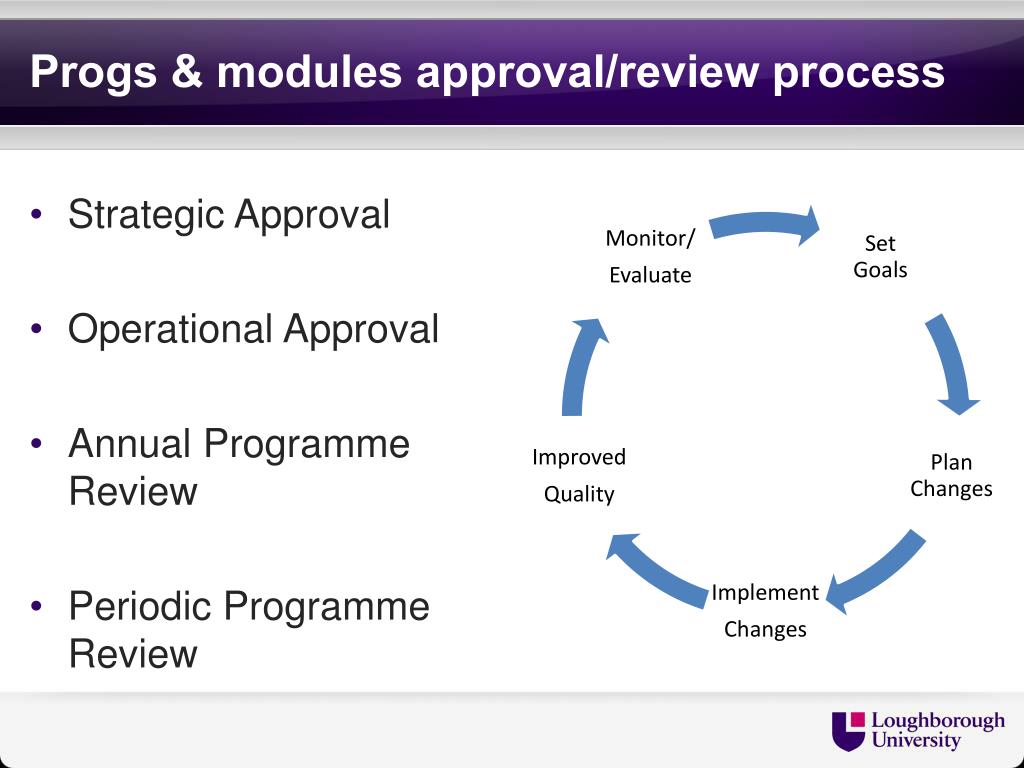 Progs & modules approval/review process

• Strategic Approval

• Operational Approval

• Annual Programme Review

• Periodic Programme Review

Monitor/ Evaluate

Set Goals

Plan Changes

Implement Changes

Improved Quality

Loughborough University